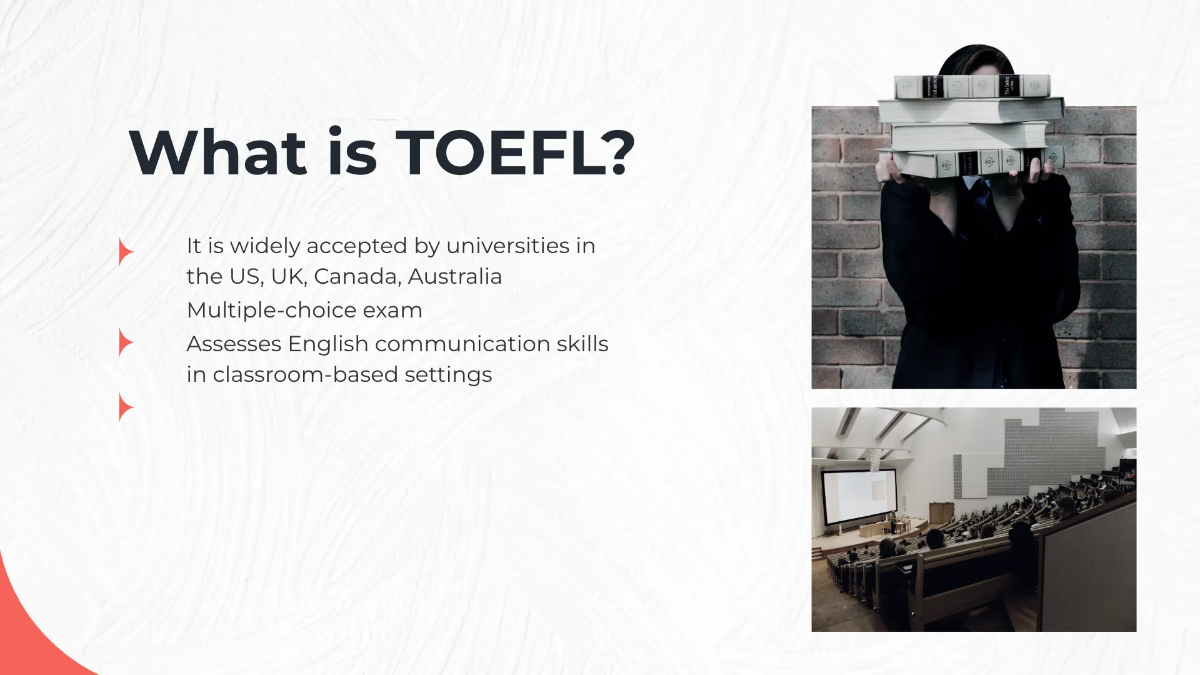 What is TOEFL?

It is widely accepted by universities in the US, UK, Canada, Australia

Multiple-choice exam

Assesses English communication skills in classroom-based settings